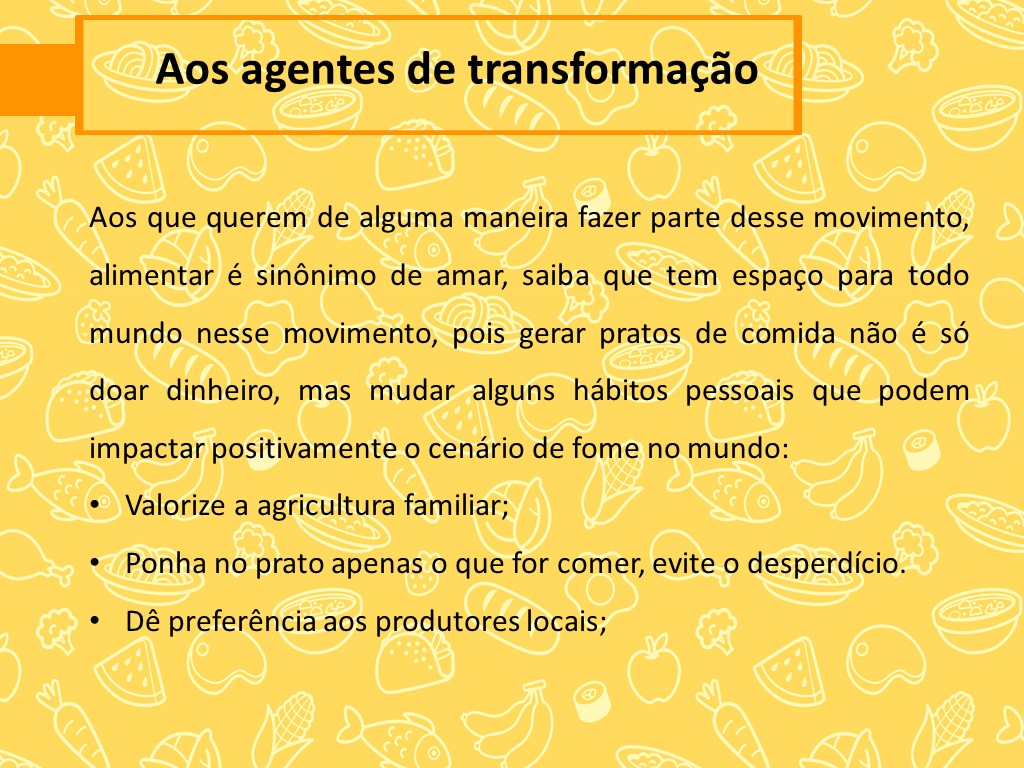 Aos agentes de transformação

Aos que querem de alguma maneira fazer parte desse movimento, alimentar é sinônimo de amar, saiba que tem espaço para todo mundo nesse movimento, pois gerar pratos de comida não é só doar dinheiro, mas mudar alguns hábitos pessoais que podem impactar positivamente o cenário de fome no mundo:

• Valorize a agricultura familiar;
• Ponha no prato apenas o que for comer, evite o desperdício.
• Dê preferência aos produtores locais;